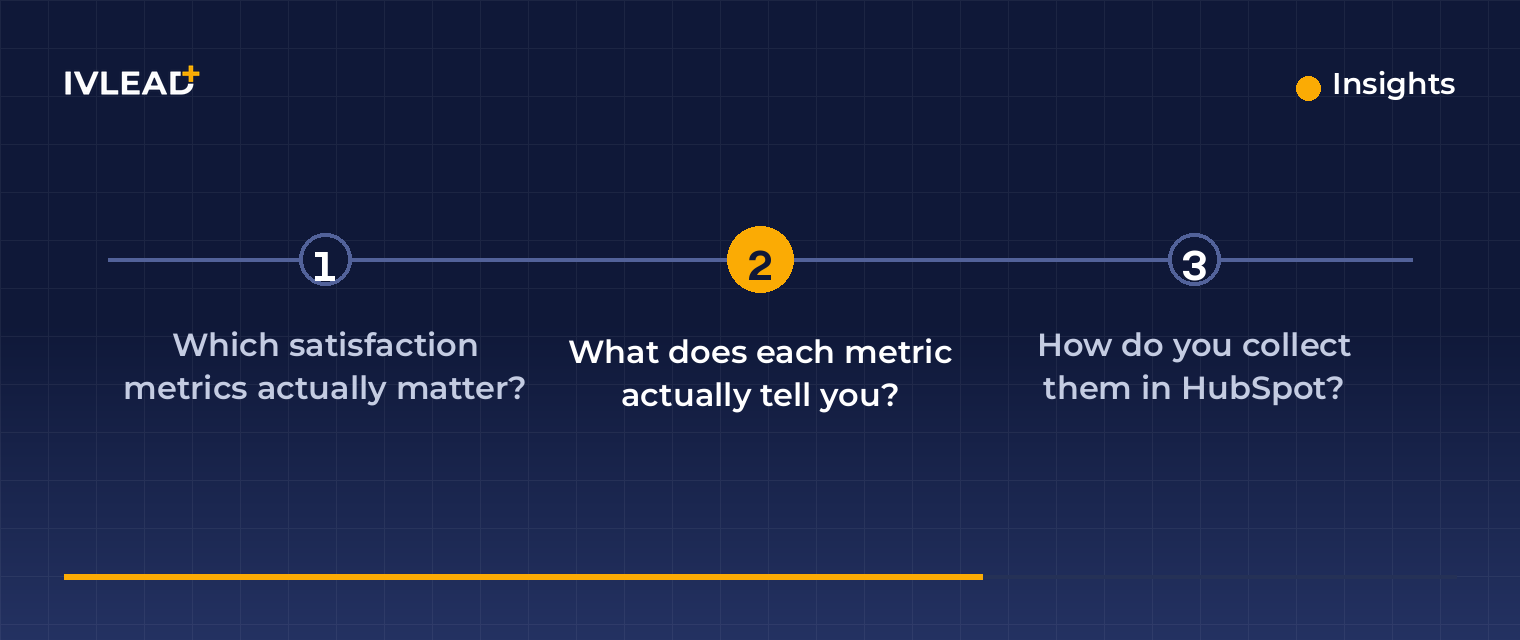 IVLEAD+

Insights

1

Which satisfaction metrics actually matter?

2

What does each metric actually tell you?

3

How do you collect them in HubSpot?